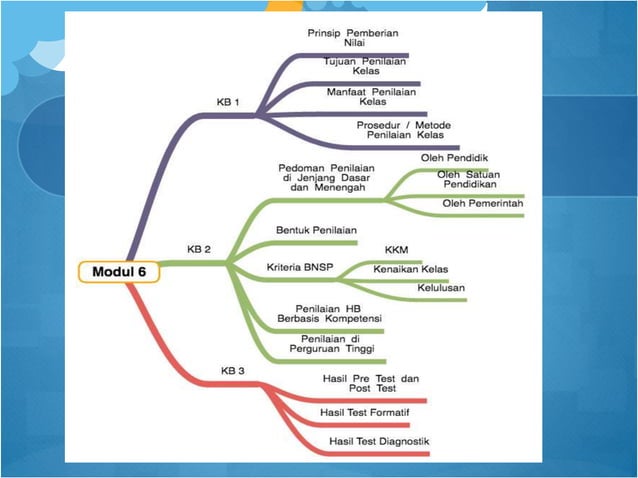 Modul 6

KB 1

Prinsip Pemberian Nilai

Tujuan Penilaian Kelas

Manfaat Penilaian Kelas

Prosedur / Metode Penilaian Kelas

KB 2

Pedoman Penilaian di Jenjang Dasar dan Menengah

Oleh Pendidik

Oleh Satuan Pendidikan

Oleh Pemerintah

Bentuk Penilaian

Kriteria BNSP

KKM

Kenaikan Kelas

Kelulusan

Penilaian HB Berbasis Kompetensi

Penilaian di Perguruan Tinggi

KB 3

Hasil Pre Test dan Post Test

Hasil Test Formatif

Hasil Test Diagnostik